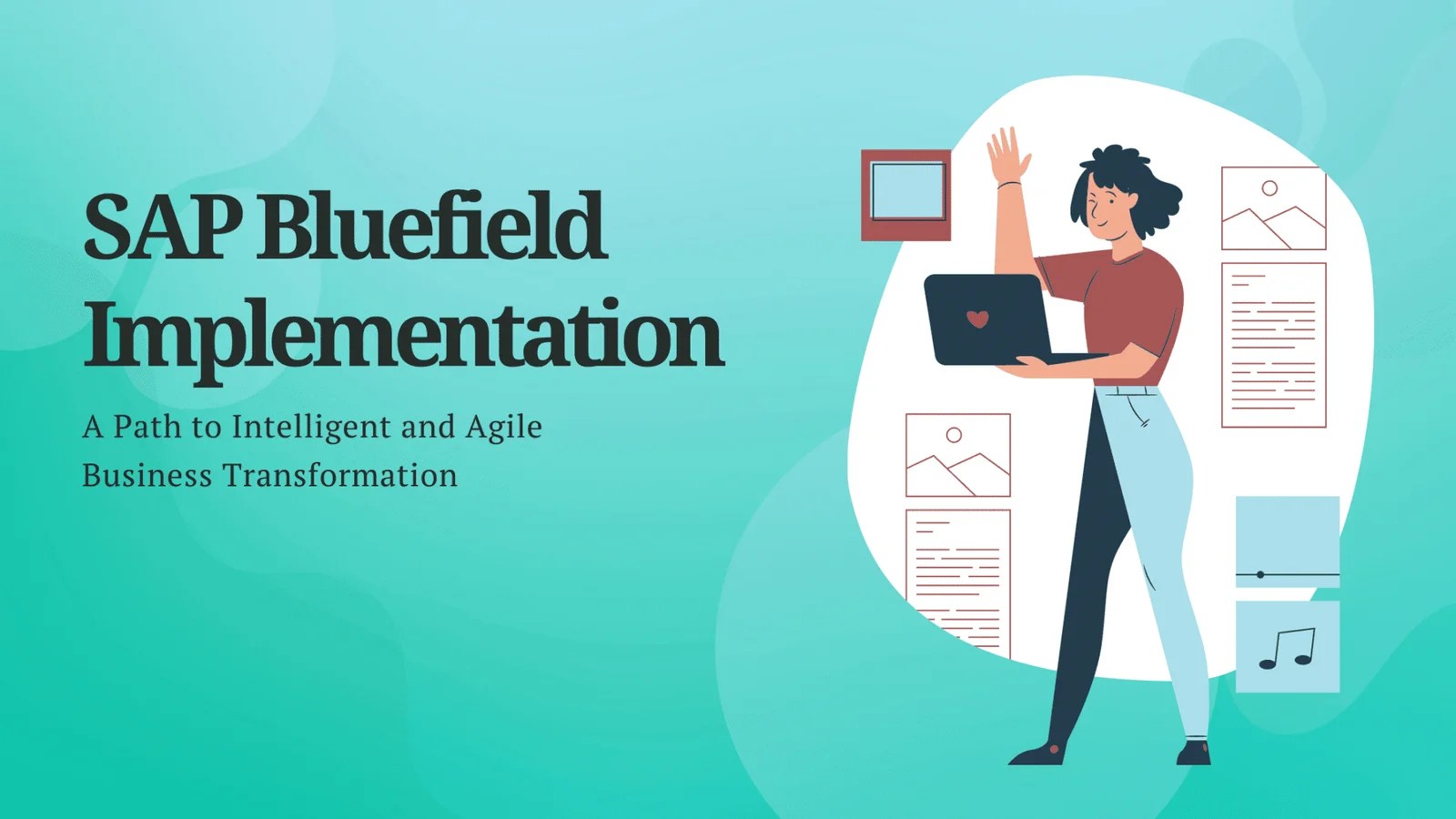 SAP Bluefield Implementation

A Path to Intelligent and Agile Business Transformation